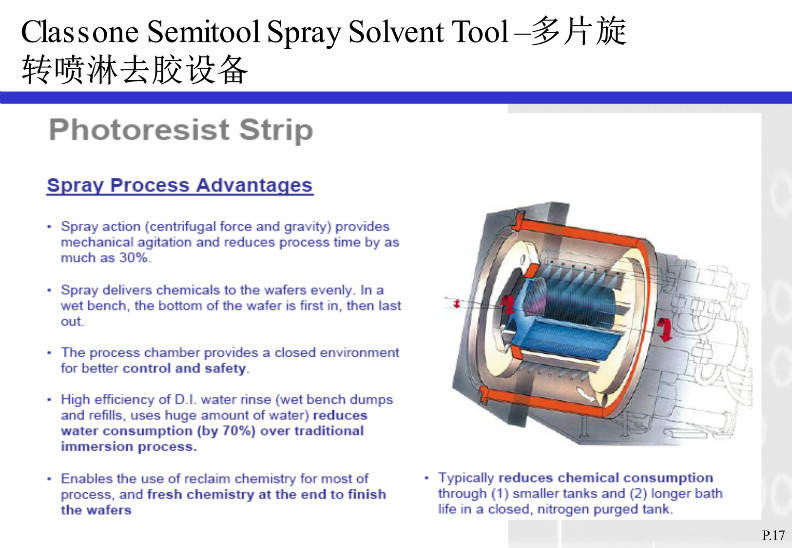 Classone Semitool Spray Solvent Tool –多片旋转喷淋去胶设备

Photoresist Strip

Spray Process Advantages

• Spray action (centrifugal force and gravity) provides mechanical agitation and reduces process time by as much as 30%.

• Spray delivers chemicals to the wafers evenly. In a wet bench, the bottom of the wafer is first in, then last out.

• The process chamber provides a closed environment for better control and safety.

• High efficiency of D.I. water rinse (wet bench dumps and refills, uses huge amount of water) reduces water consumption (by 70%) over traditional immersion process.

• Enables the use of reclaim chemistry for most of process, and fresh chemistry at the end to finish the wafers

• Typically reduces chemical consumption through (1) smaller tanks and (2) longer bath life in a closed, nitrogen purged tank.

P.17